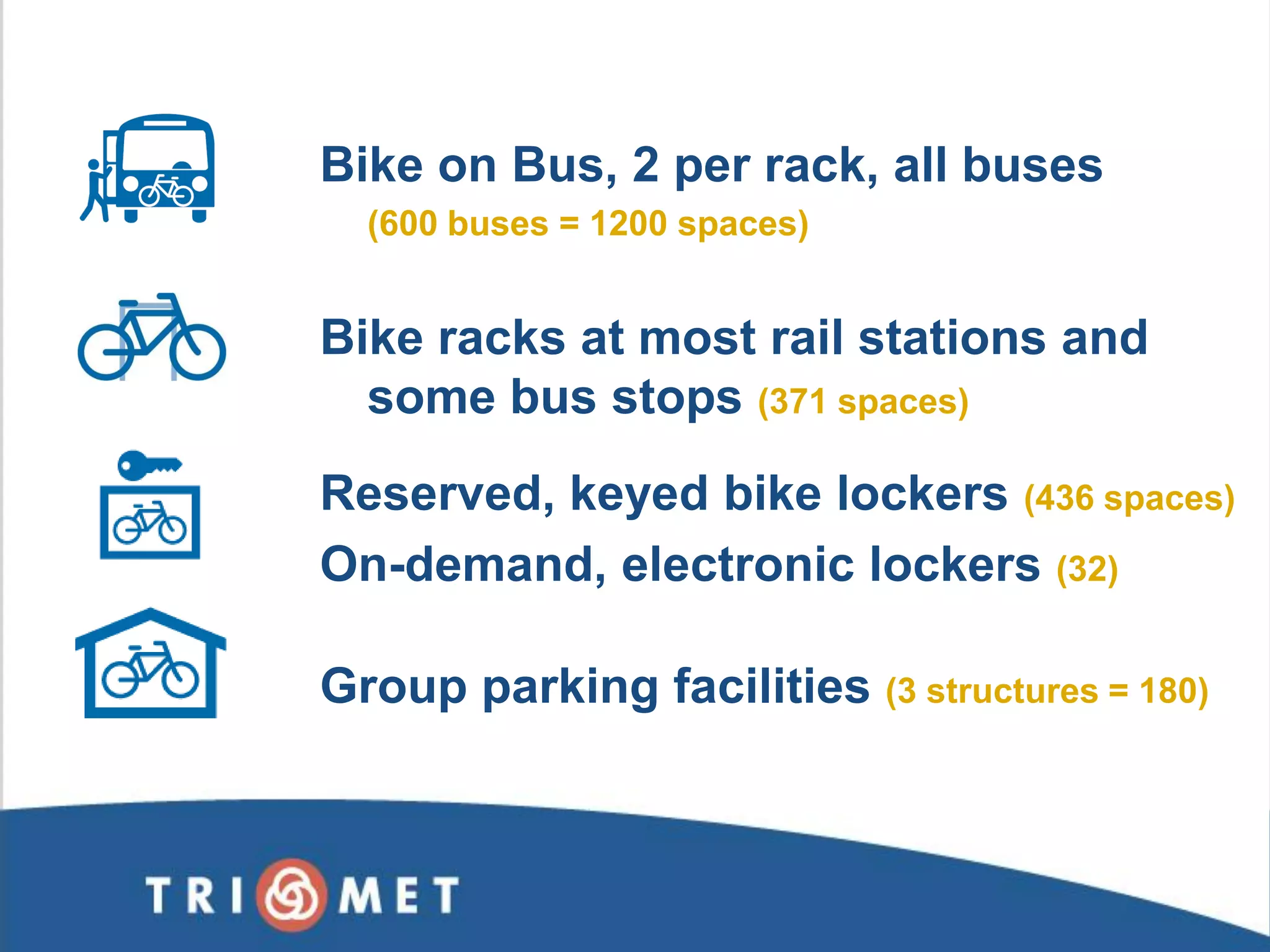 Bike on Bus, 2 per rack, all buses
(600 buses = 1200 spaces)

Bike racks at most rail stations and some bus stops (371 spaces)

Reserved, keyed bike lockers (436 spaces)

On-demand, electronic lockers (32)

Group parking facilities (3 structures = 180)

TRI MET